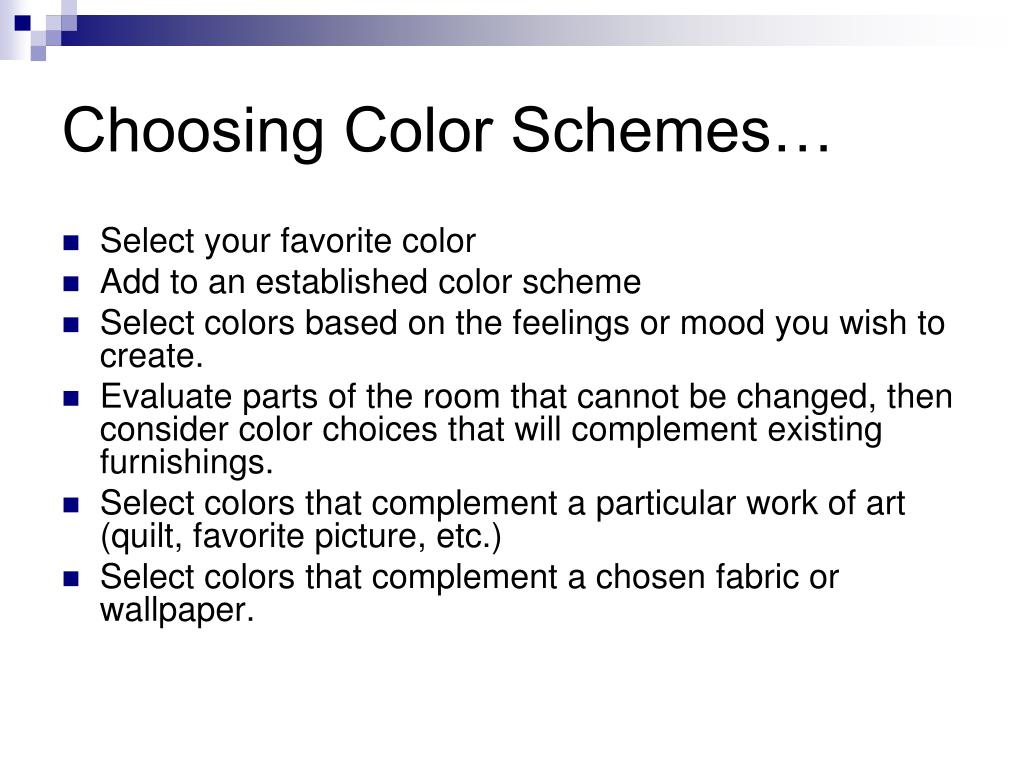 Choosing Color Schemes…

- Select your favorite color
- Add to an established color scheme
- Select colors based on the feelings or mood you wish to create.
- Evaluate parts of the room that cannot be changed, then consider color choices that will complement existing furnishings.
- Select colors that complement a particular work of art (quilt, favorite picture, etc.)
- Select colors that complement a chosen fabric or wallpaper.